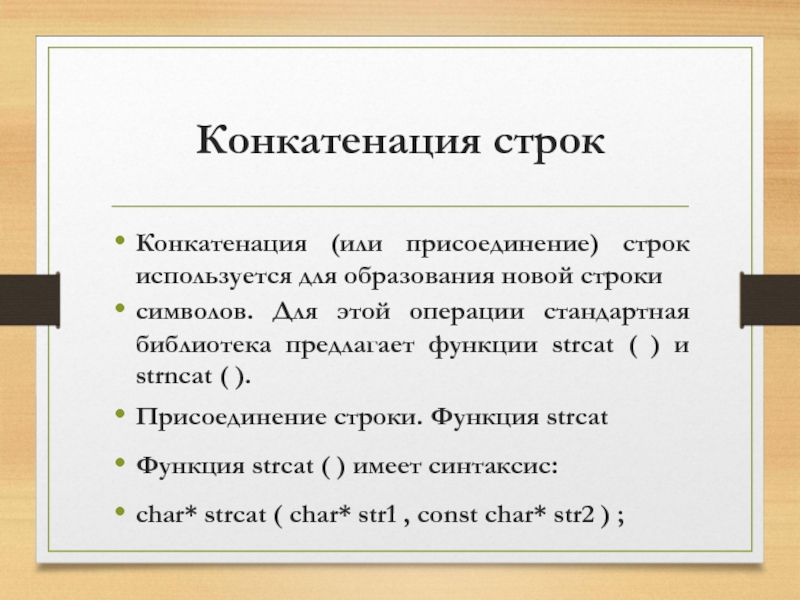 Конкатенация строк

• Конкатенация (или присоединение) строк используется для образования новой строки

• символов. Для этой операции стандартная библиотека предлагает функции strcat ( ) и strncat ( ).

• Присоединение строки. Функция strcat

• Функция strcat ( ) имеет синтаксис:

• char* strcat ( char* str1 , const char* str2 ) ;